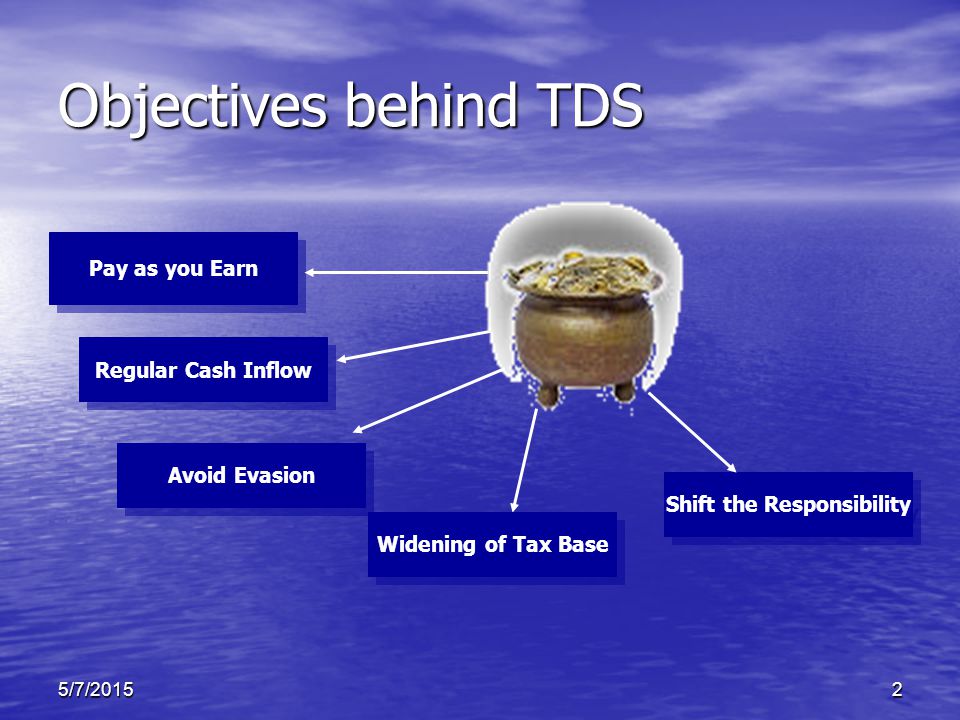 Objectives behind TDS

Pay as you Earn

Regular Cash Inflow

Avoid Evasion

Widening of Tax Base

Shift the Responsibility

5/7/2015

2